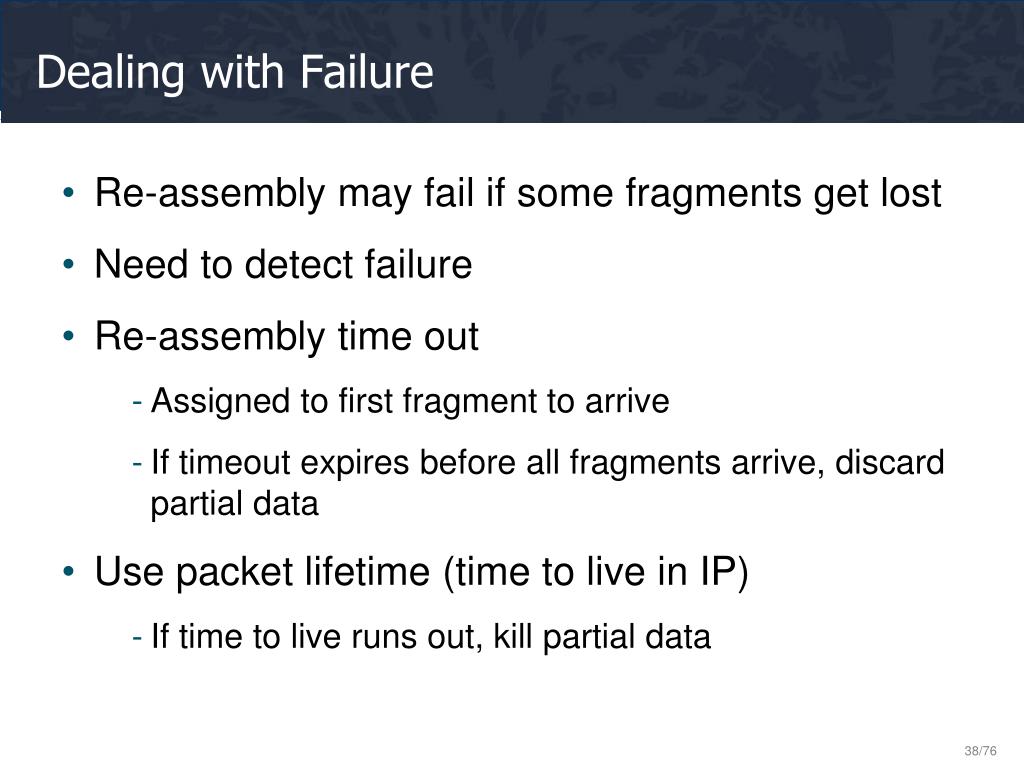 Dealing with Failure

• Re-assembly may fail if some fragments get lost

• Need to detect failure

• Re-assembly time out

- Assigned to first fragment to arrive

- If timeout expires before all fragments arrive, discard partial data

• Use packet lifetime (time to live in IP)

- If time to live runs out, kill partial data

38/76